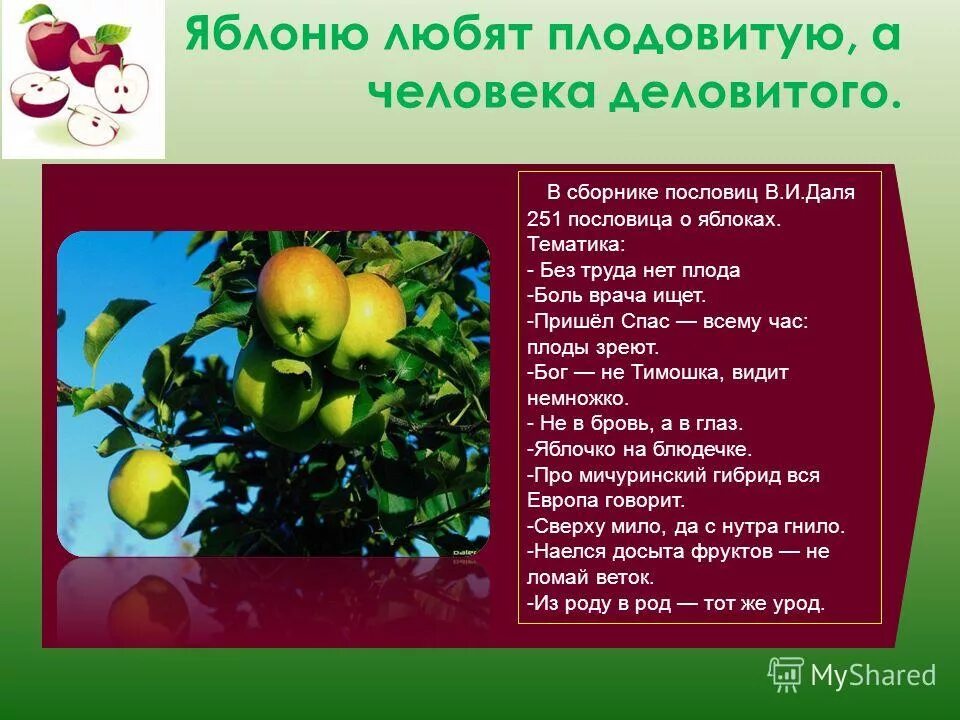 Яблоню любят плодовитую, а человека деловитого.

В сборнике пословиц В.И.Даля 251 пословица о яблоках.
Тематика:
- Без труда нет плода
-Боль врача ищет.
-Пришёл Спас — всему час: плоды зреют.
-Бог — не Тимошка, видит немножко.
- Не в бровь, а в глаз.
-Яблочко на блюдечке.
-Про мичуринский гибрид вся Европа говорит.
-Сверху мило, да с нутра гнило.
-Наелся досыта фруктов — не ломай веток.
-Из роду в род — тот же урод.

MyShared